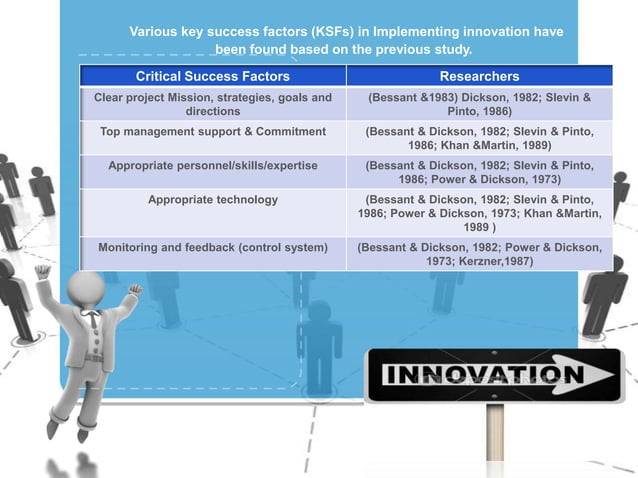 Various key success factors (KSFs) in Implementing innovation have been found based on the previous study.

| Critical Success Factors | Researchers |
|---|---|
| Clear project Mission, strategies, goals and directions | (Bessant &1983) Dickson, 1982; Slevin & Pinto, 1986) |
| Top management support & Commitment | (Bessant & Dickson, 1982; Slevin & Pinto, 1986; Khan &Martin, 1989) |
| Appropriate personnel/skills/expertise | (Bessant & Dickson, 1982; Slevin & Pinto, 1986; Power & Dickson, 1973) |
| Appropriate technology | (Bessant & Dickson, 1982; Slevin & Pinto, 1986; Power & Dickson, 1973; Khan &Martin, 1989 ) |
| Monitoring and feedback (control system) | (Bessant & Dickson, 1982; Power & Dickson, 1973; Kerzner,1987) |

INNOVATION